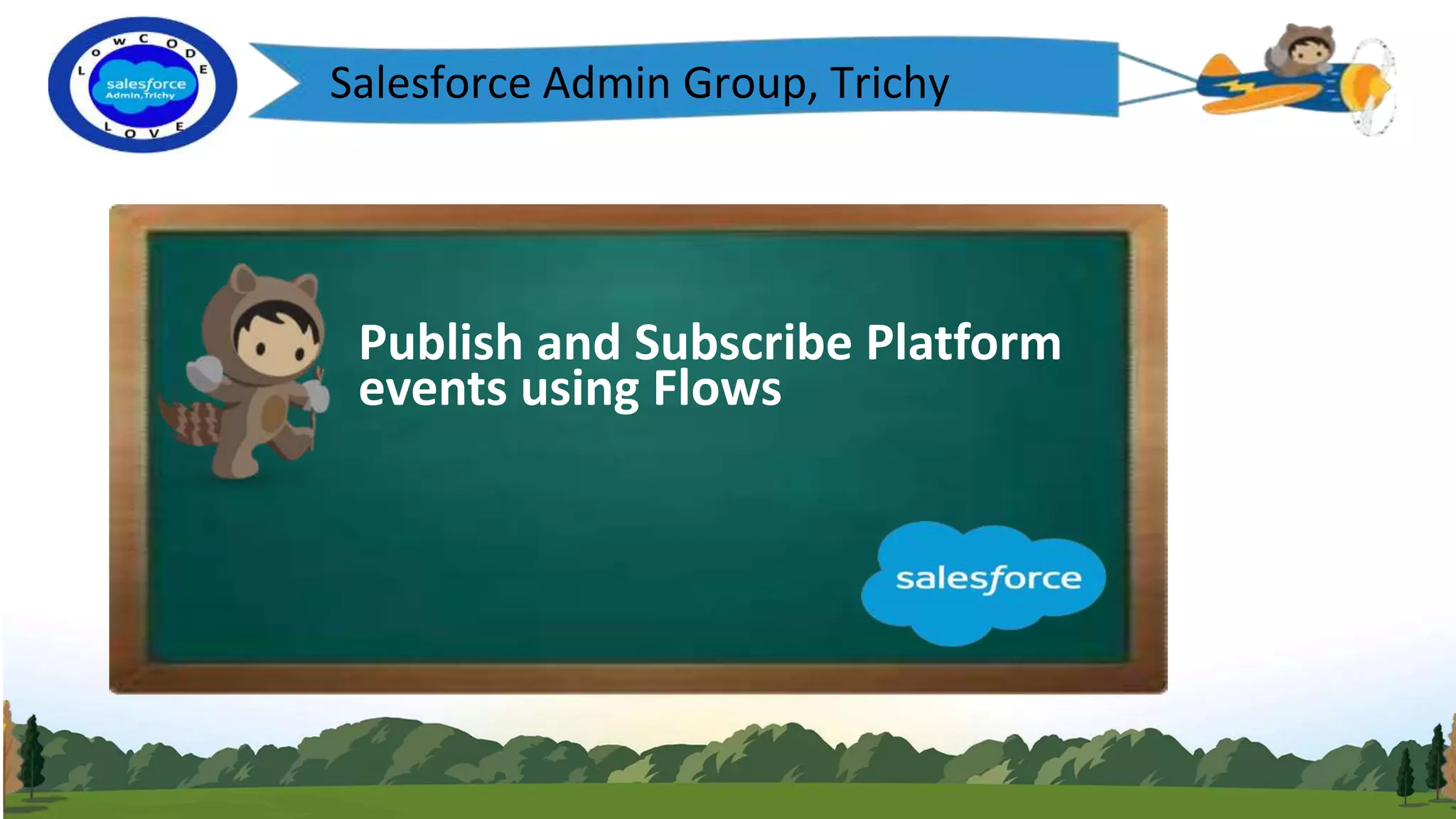 LOW CODE
salesforce
Admin,Trichy
LOVE

Salesforce Admin Group, Trichy

Publish and Subscribe Platform events using Flows

salesforce